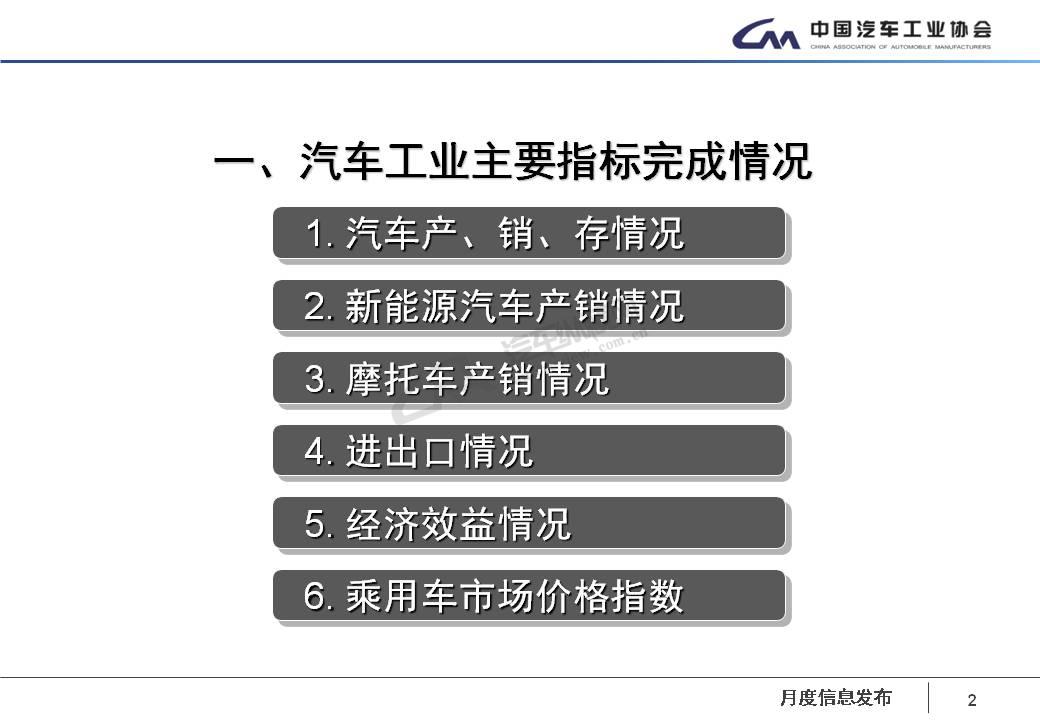 中国汽车工业协会
CHINA ASSOCIATION OF AUTOMOBILE MANUFACTURERS

一、汽车工业主要指标完成情况

1. 汽车产、销、存情况

2. 新能源汽车产销情况

3. 摩托车产销情况

4. 进出口情况

5. 经济效益情况

6. 乘用车市场价格指数

月度信息发布

2